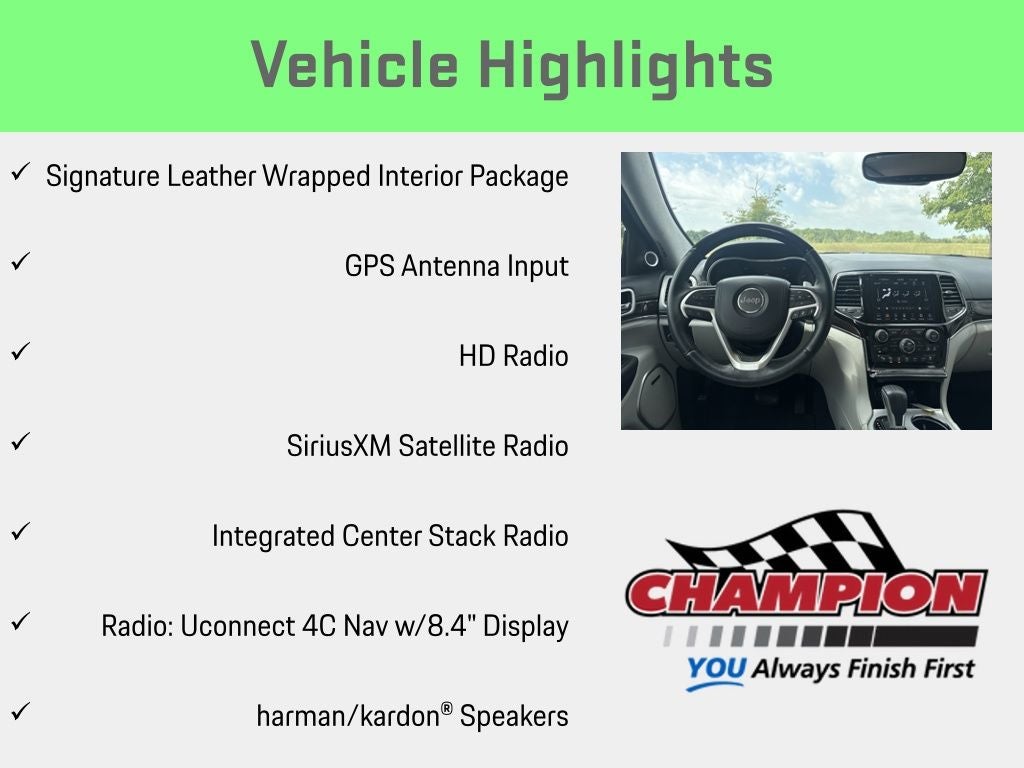 Vehicle Highlights

✓ Signature Leather Wrapped Interior Package

✓ GPS Antenna Input

✓ HD Radio

✓ SiriusXM Satellite Radio

✓ Integrated Center Stack Radio

✓ Radio: Uconnect 4C Nav w/8.4" Display

✓ harman/kardon® Speakers

Jeep

CHAMPION
YOU Always Finish First